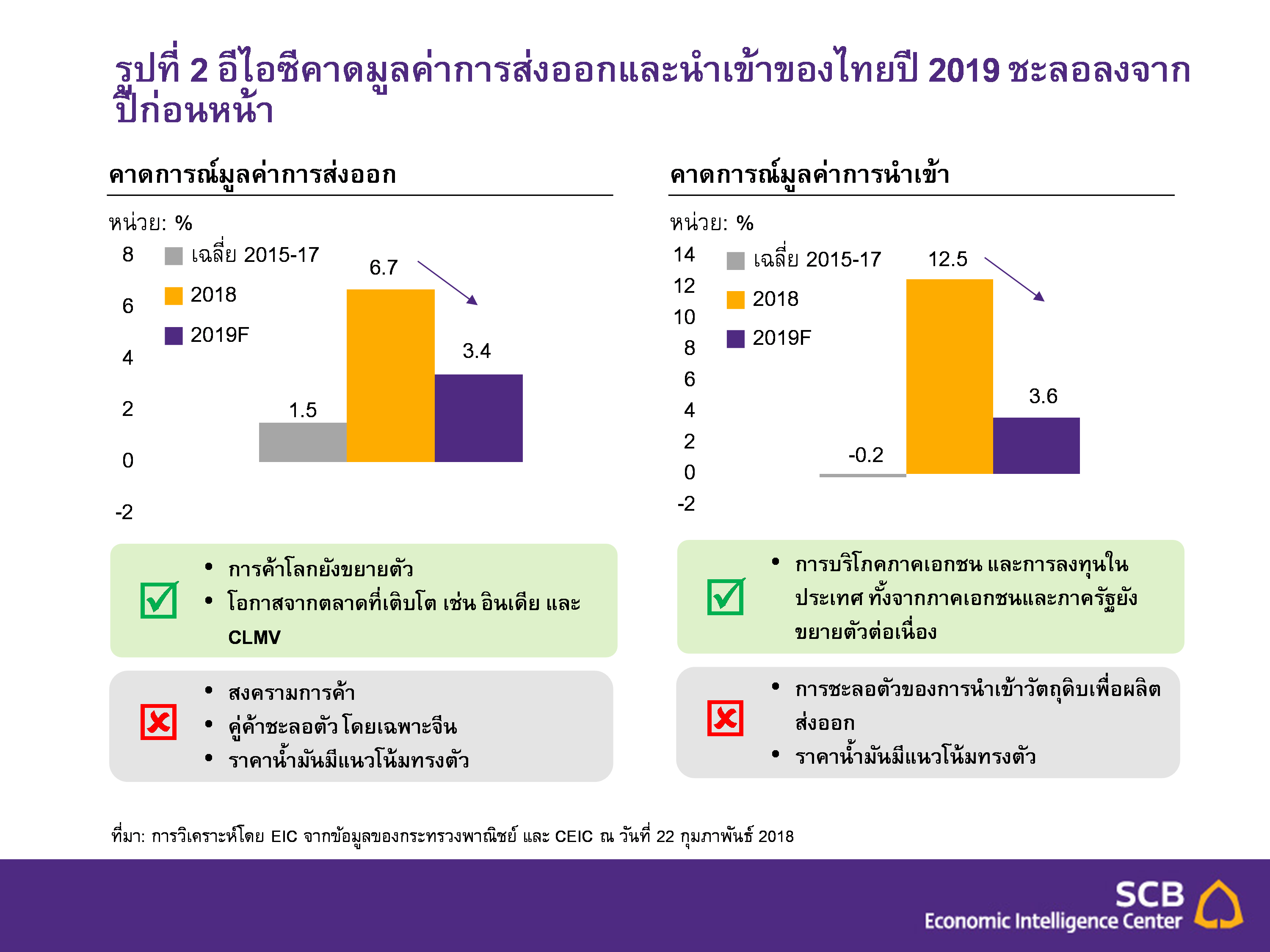 รูปที่ 2 อีไอซีคาดมูลค่าการส่งออกและนำเข้าของไทยปี 2019 ชะลอลงจากปีก่อนหน้า

คาดการณ์มูลค่าการส่งออก

หน่วย: %

8
6
4
2
0
-2

เฉลี่ย 2015-17
2018
2019F

1.5
6.7
3.4

• การค้าโลกยังขยายตัว
• โอกาสจากตลาดที่เติบโต เช่น อินเดีย และ CLMV

• สงครามการค้า
• คู่ค้าชะลอตัว โดยเฉพาะจีน
• ราคาน้ำมันมีแนวโน้มทรงตัว

คาดการณ์มูลค่าการนำเข้า

หน่วย: %

14
12
10
8
6
4
2
0
-2

เฉลี่ย 2015-17
2018
2019F

-0.2
12.5
3.6

• การบริโภคภาคเอกชน และการลงทุนในประเทศ ทั้งจากภาคเอกชนและภาครัฐยังขยายตัวต่อเนื่อง

• การชะลอตัวของการนำเข้าวัตถุดิบเพื่อผลิตส่งออก
• ราคาน้ำมันมีแนวโน้มทรงตัว

ที่มา: การวิเคราะห์โดย EIC จากข้อมูลของกระทรวงพาณิชย์ และ CEIC ณ วันที่ 22 กุมภาพันธ์ 2018

SCB
Economic Intelligence Center